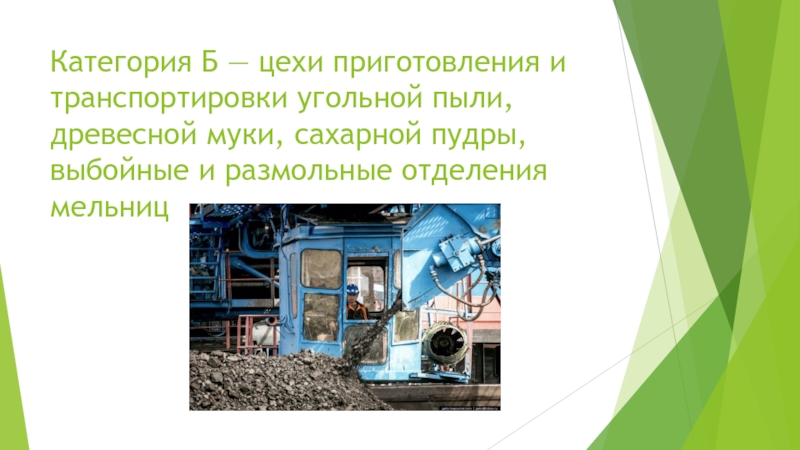 Категория Б — цехи приготовления и транспортировки угольной пыли, древесной муки, сахарной пудры, выбойные и размольные отделения мельниц